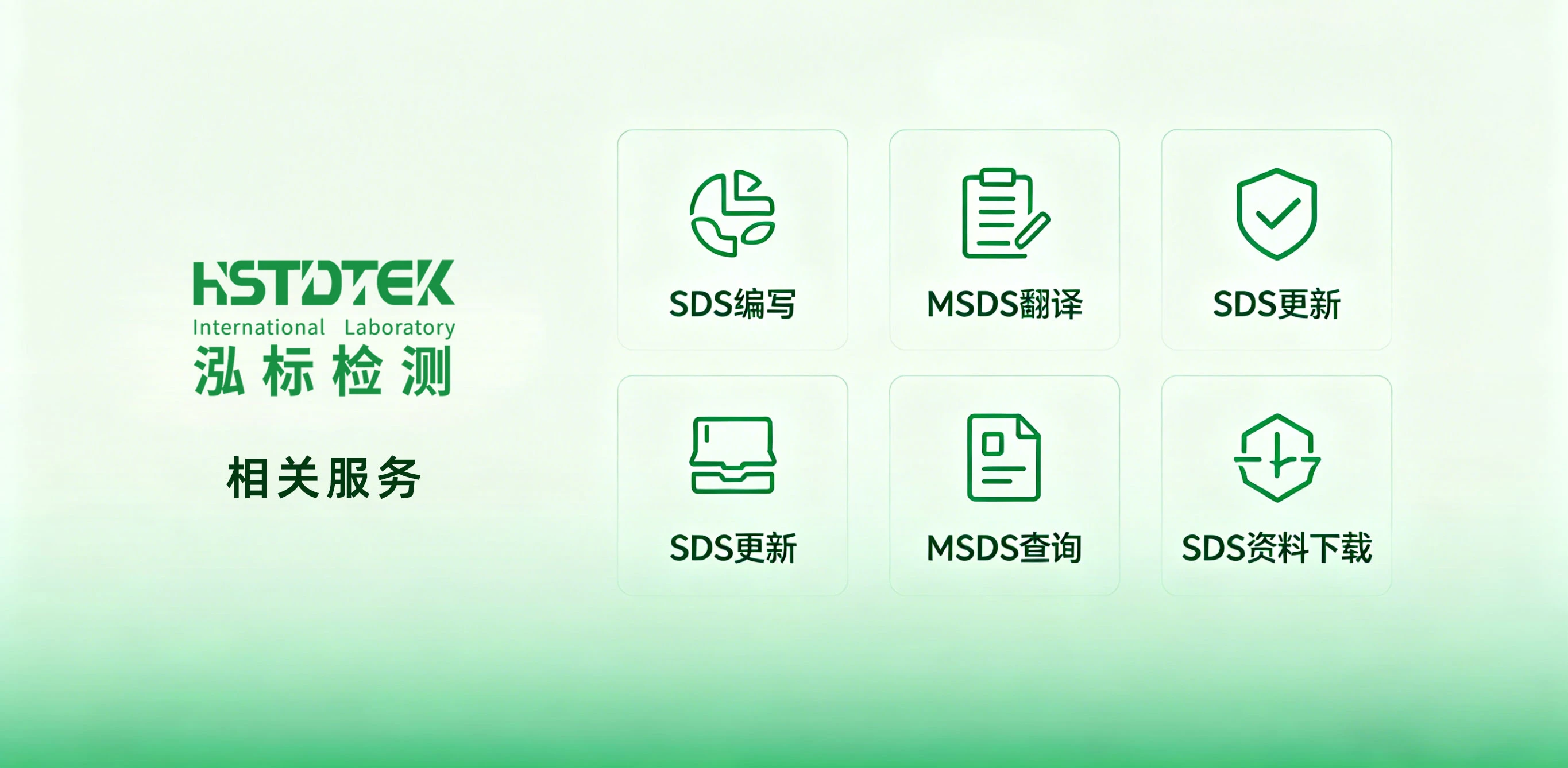 HSTDTEK
International Laboratory
泓标检测

相关服务

SDS编写
MSDS翻译
SDS更新
SDS更新
MSDS查询
SDS资料下载